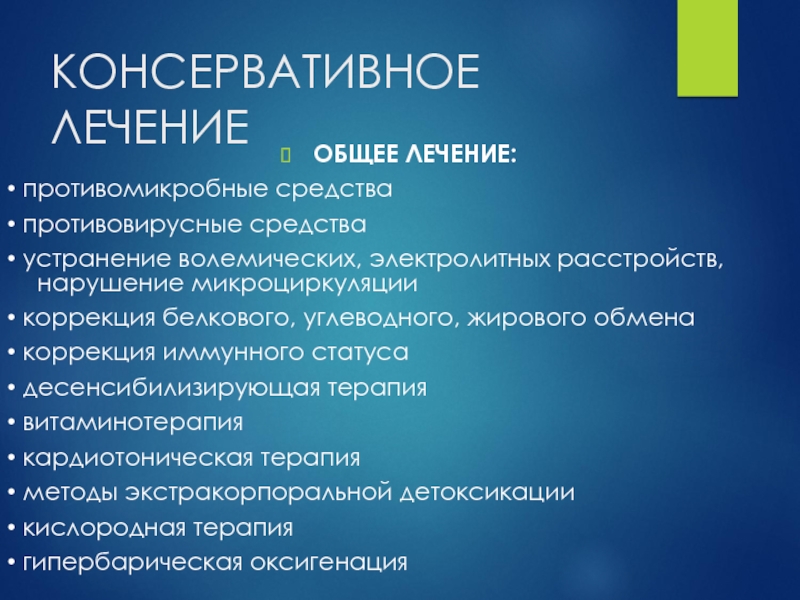 КОНСЕРВАТИВНОЕ ЛЕЧЕНИЕ

ОБЩЕЕ ЛЕЧЕНИЕ:

• противомикробные средства
• противовирусные средства
• устранение волемических, электролитных расстройств, нарушение микроциркуляции
• коррекция белкового, углеводного, жирового обмена
• коррекция иммунного статуса
• десенсибилизирующая терапия
• витаминотерапия
• кардиотоническая терапия
• методы экстракорпоральной детоксикации
• кислородная терапия
• гипербарическая оксигенация